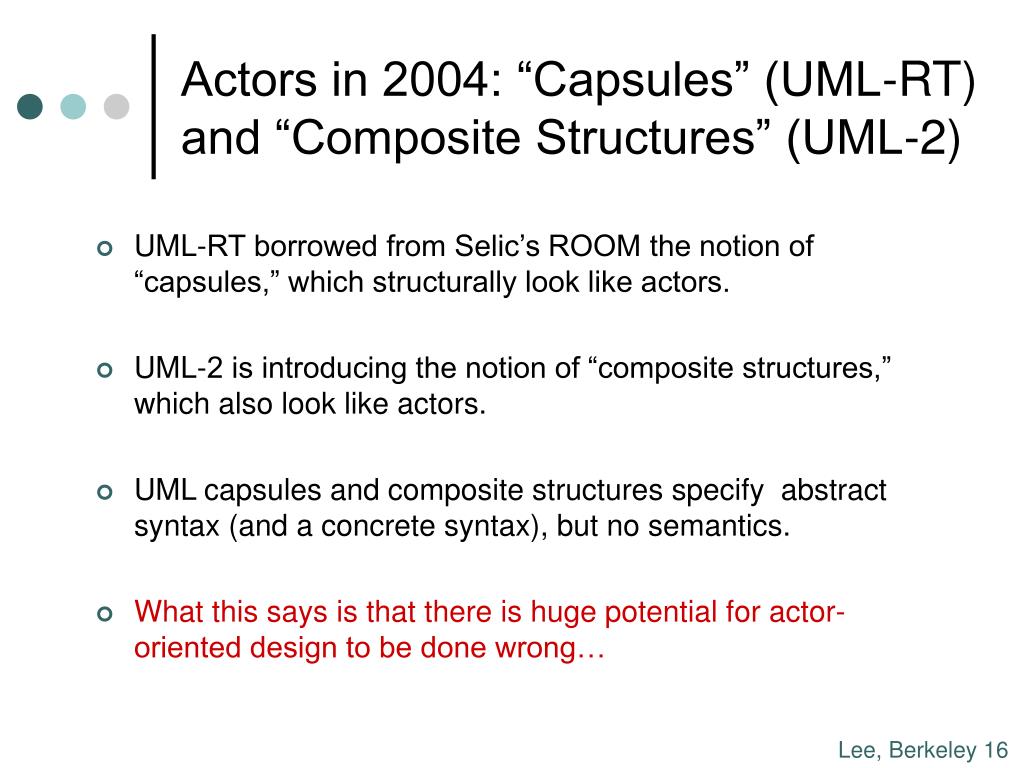 Actors in 2004: “Capsules” (UML-RT) and “Composite Structures” (UML-2)

UML-RT borrowed from Selic’s ROOM the notion of “capsules,” which structurally look like actors.

UML-2 is introducing the notion of “composite structures,” which also look like actors.

UML capsules and composite structures specify abstract syntax (and a concrete syntax), but no semantics.

What this says is that there is huge potential for actor-oriented design to be done wrong…

Lee, Berkeley 16